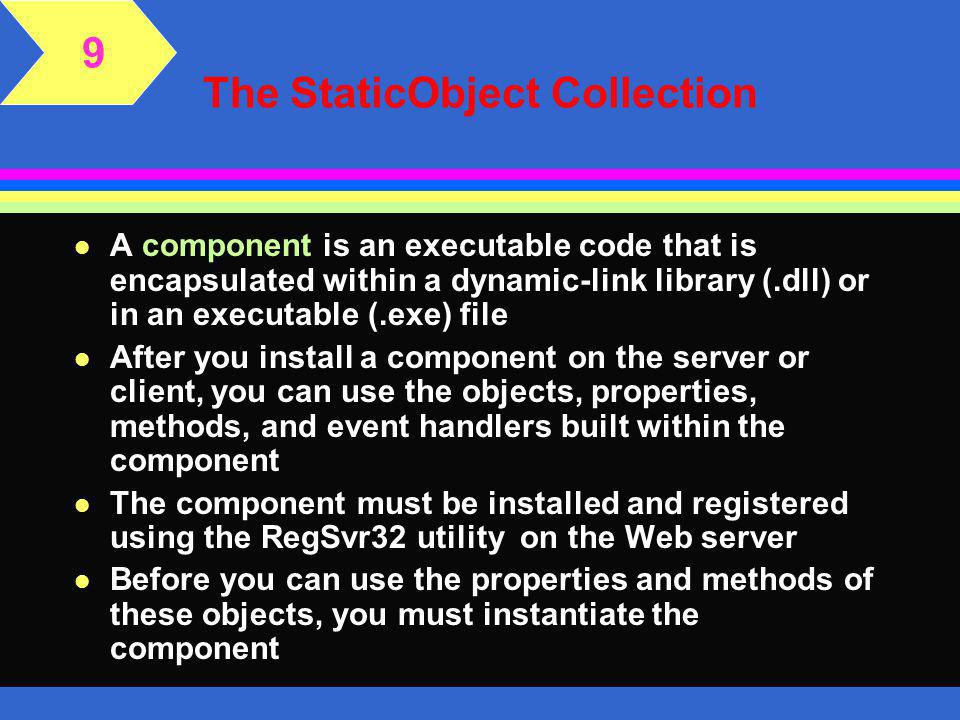 9

The StaticObject Collection

- A component is an executable code that is encapsulated within a dynamic-link library (.dll) or in an executable (.exe) file
- After you install a component on the server or client, you can use the objects, properties, methods, and event handlers built within the component
- The component must be installed and registered using the RegSvr32 utility on the Web server
- Before you can use the properties and methods of these objects, you must instantiate the component